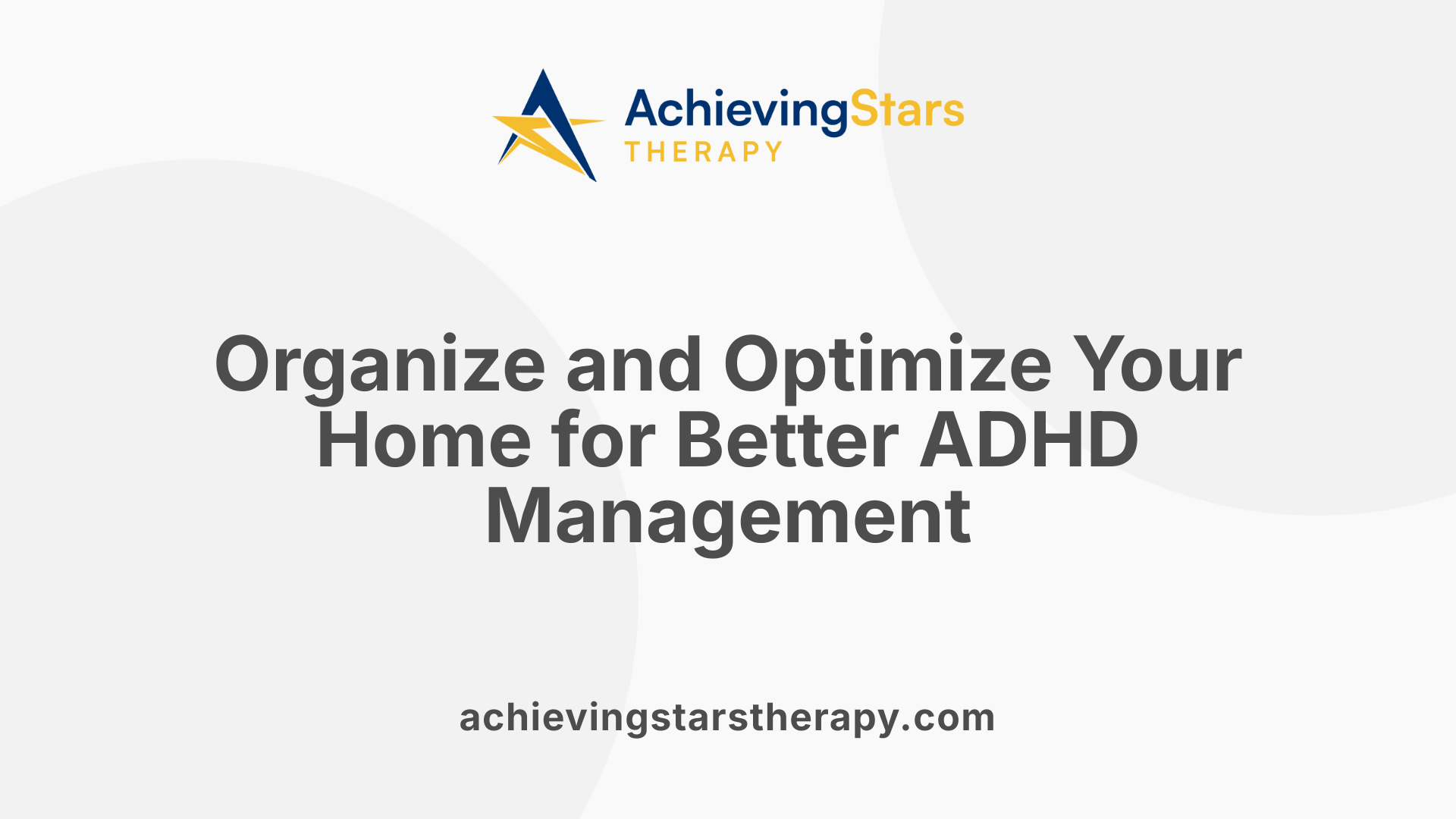 AchievingStars
THERAPY

Organize and Optimize Your Home for Better ADHD Management

achievingstarstherapy.com